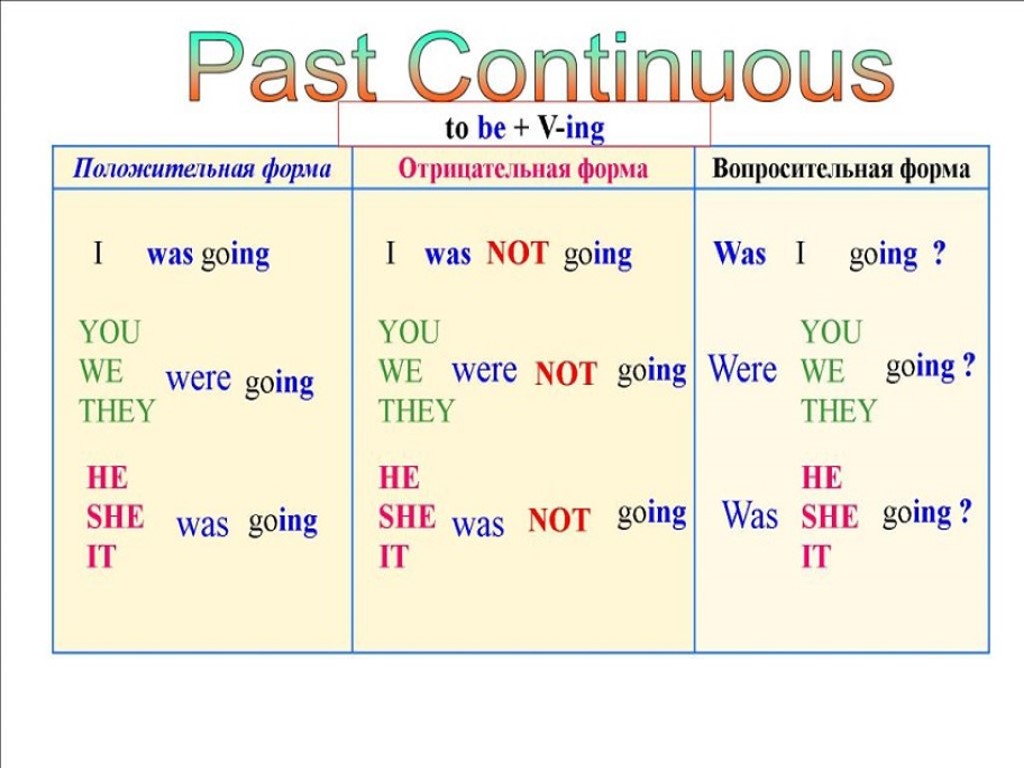 Past Continuous

to be + V-ing

| Положительная форма | Отрицательная форма | Вопросительная форма |
|---|---|---|
| I was going | I was NOT going | Was I going ? |
| YOU WE THEY were going | YOU WE THEY were NOT going | Were YOU WE THEY going ? |
| HE SHE IT was going | HE SHE IT was NOT going | Was HE SHE IT going ? |